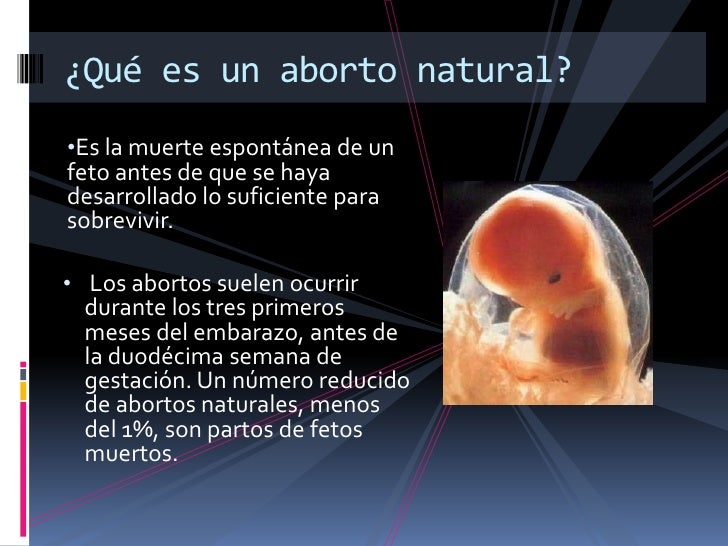 ¿Qué es un aborto natural?

•Es la muerte espontánea de un feto antes de que se haya desarrollado lo suficiente para sobrevivir.

• Los abortos suelen ocurrir durante los tres primeros meses del embarazo, antes de la duodécima semana de gestación. Un número reducido de abortos naturales, menos del 1%, son partos de fetos muertos.